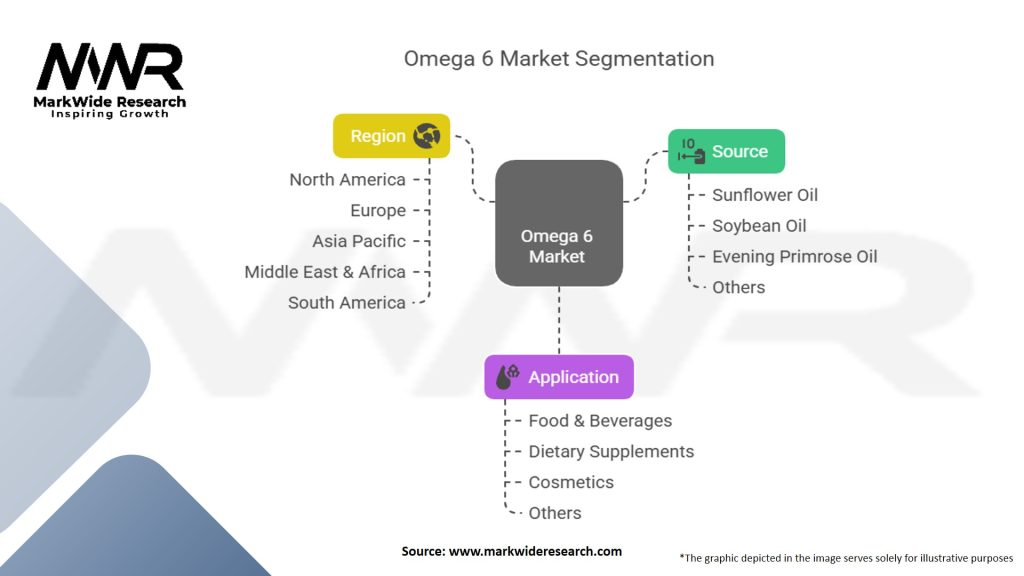 MWR
MarkWide Research
Inspiring Growth

Omega 6 Market Segmentation

Region
North America
Europe
Asia Pacific
Middle East & Africa
South America

Omega 6 Market

Source
Sunflower Oil
Soybean Oil
Evening Primrose Oil
Others

Application
Food & Beverages
Dietary Supplements
Cosmetics
Others

Source: www.markwideresearch.com

*The graphic depicted in the image serves solely for illustrative purposes